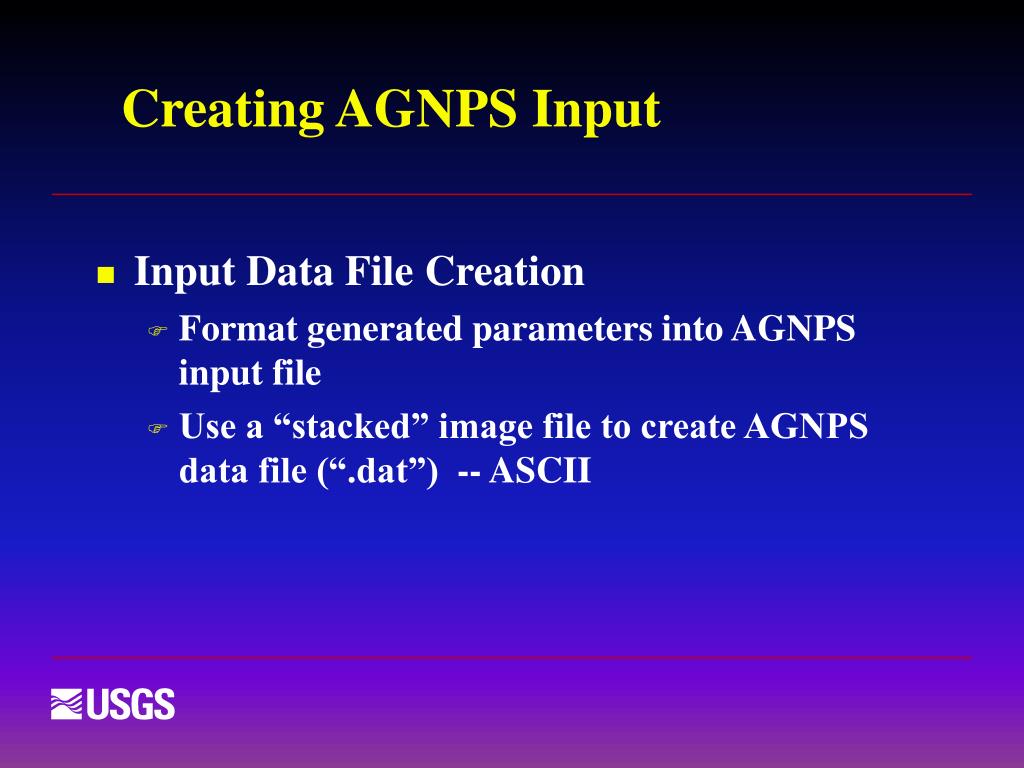 Creating AGNPS Input

Input Data File Creation

Format generated parameters into AGNPS input file

Use a “stacked” image file to create AGNPS data file (“.dat”) -- ASCII

USGS